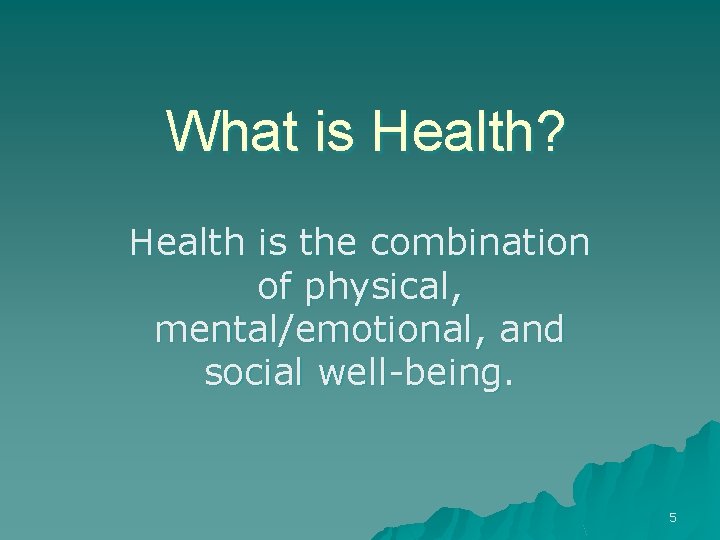 What is Health?

Health is the combination of physical, mental/emotional, and social well-being.

5